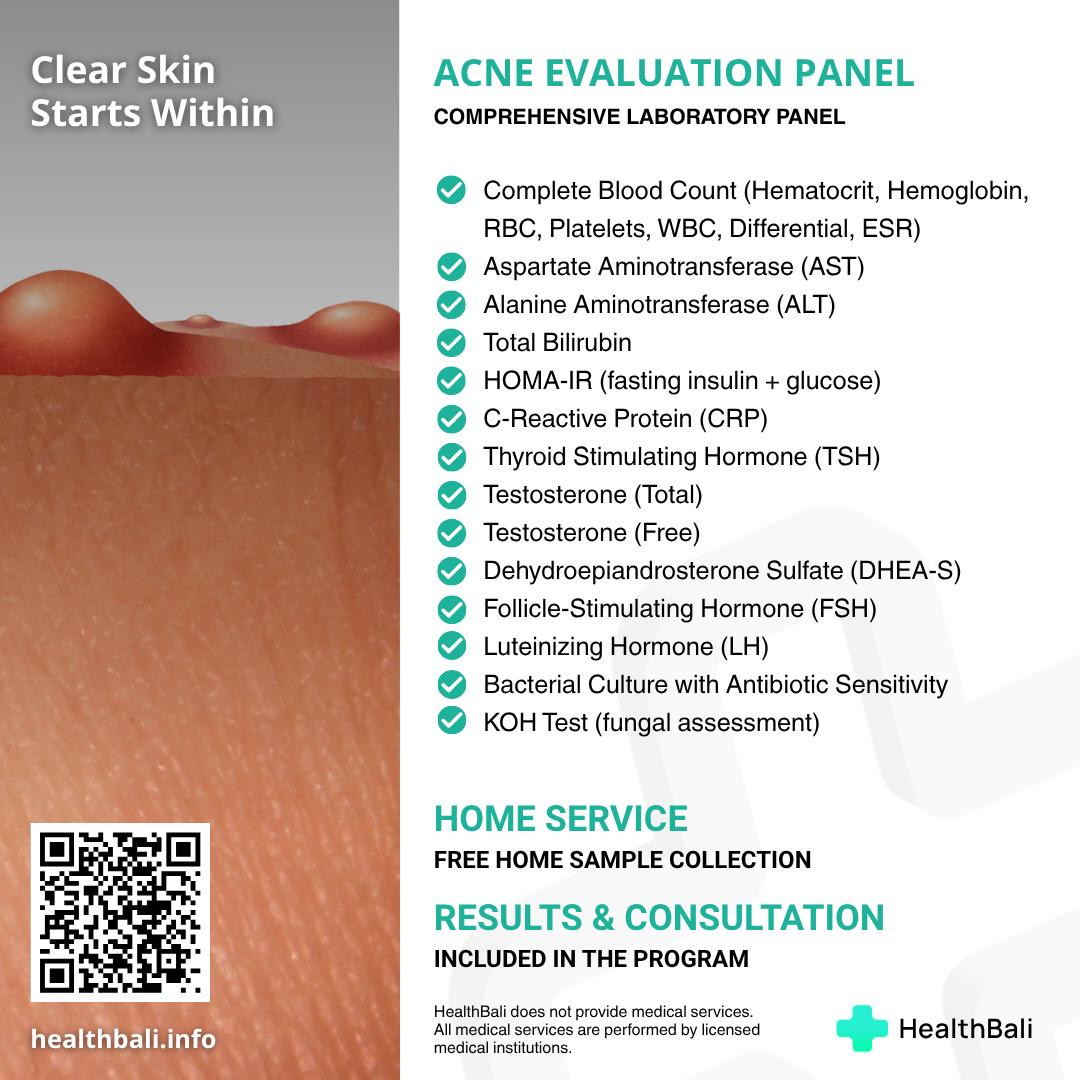 Clear Skin
Starts Within

healthbali.info

ACNE EVALUATION PANEL
COMPREHENSIVE LABORATORY PANEL

Complete Blood Count (Hematocrit, Hemoglobin, RBC, Platelets, WBC, Differential, ESR)
Aspartate Aminotransferase (AST)
Alanine Aminotransferase (ALT)
Total Bilirubin
HOMA-IR (fasting insulin + glucose)
C-Reactive Protein (CRP)
Thyroid Stimulating Hormone (TSH)
Testosterone (Total)
Testosterone (Free)
Dehydroepiandrosterone Sulfate (DHEA-S)
Follicle-Stimulating Hormone (FSH)
Luteinizing Hormone (LH)
Bacterial Culture with Antibiotic Sensitivity
KOH Test (fungal assessment)

HOME SERVICE
FREE HOME SAMPLE COLLECTION

RESULTS & CONSULTATION
INCLUDED IN THE PROGRAM

HealthBali does not provide medical services. All medical services are performed by licensed medical institutions.

HealthBali